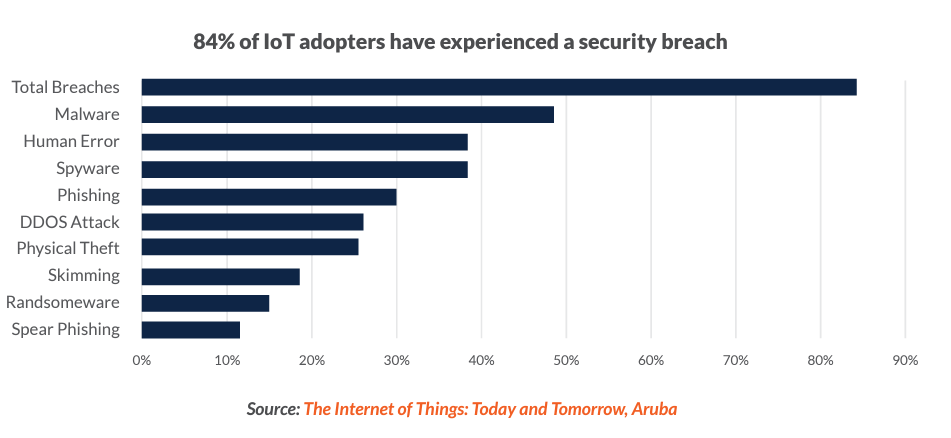 84% of IoT adopters have experienced a security breach

Total Breaches
Malware
Human Error
Spyware
Phishing
DDOS Attack
Physical Theft
Skimming
Randsomeware
Spear Phishing

0% 10% 20% 30% 40% 50% 60% 70% 80% 90%

Source: The Internet of Things: Today and Tomorrow, Aruba